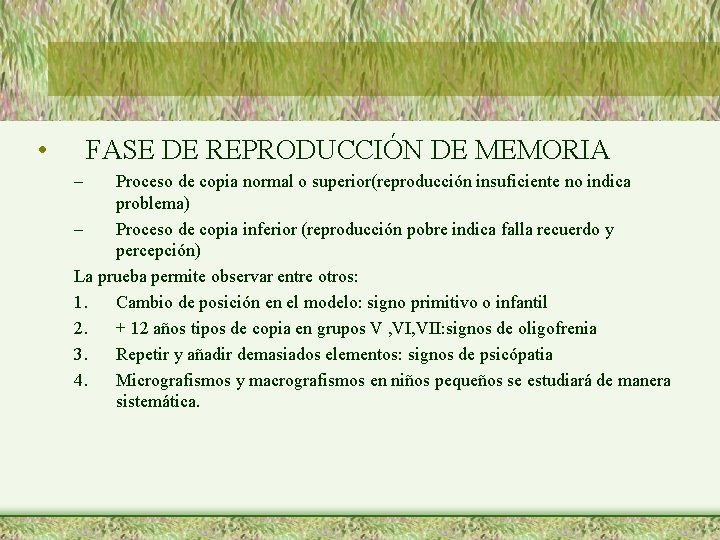 • FASE DE REPRODUCCIÓN DE MEMORIA

– Proceso de copia normal o superior(reproducción insuficiente no indica problema)

– Proceso de copia inferior (reproducción pobre indica falla recuerdo y percepción)

La prueba permite observar entre otros:

1. Cambio de posición en el modelo: signo primitivo o infantil

2. + 12 años tipos de copia en grupos V ,VI,VII:signos de oligofrenia

3. Repetir y añadir demasiados elementos: signos de psicópatia

4. Micrografismos y macrografismos en niños pequeños se estudiará de manera sistemática.